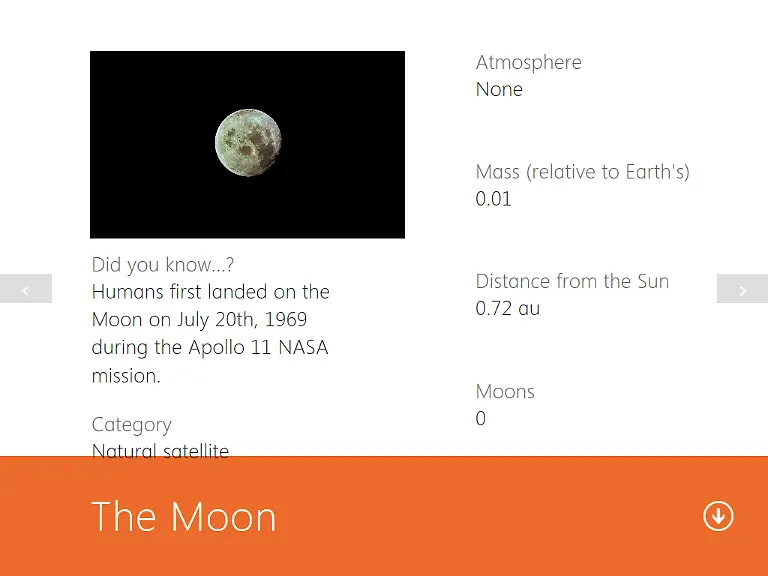 Did you know...?
Humans first landed on the Moon on July 20th, 1969 during the Apollo 11 NASA mission.

Category
Natural satellite

Atmosphere
None

Mass (relative to Earth's)
0.01

Distance from the Sun
0.72 au

Moons
0

The Moon